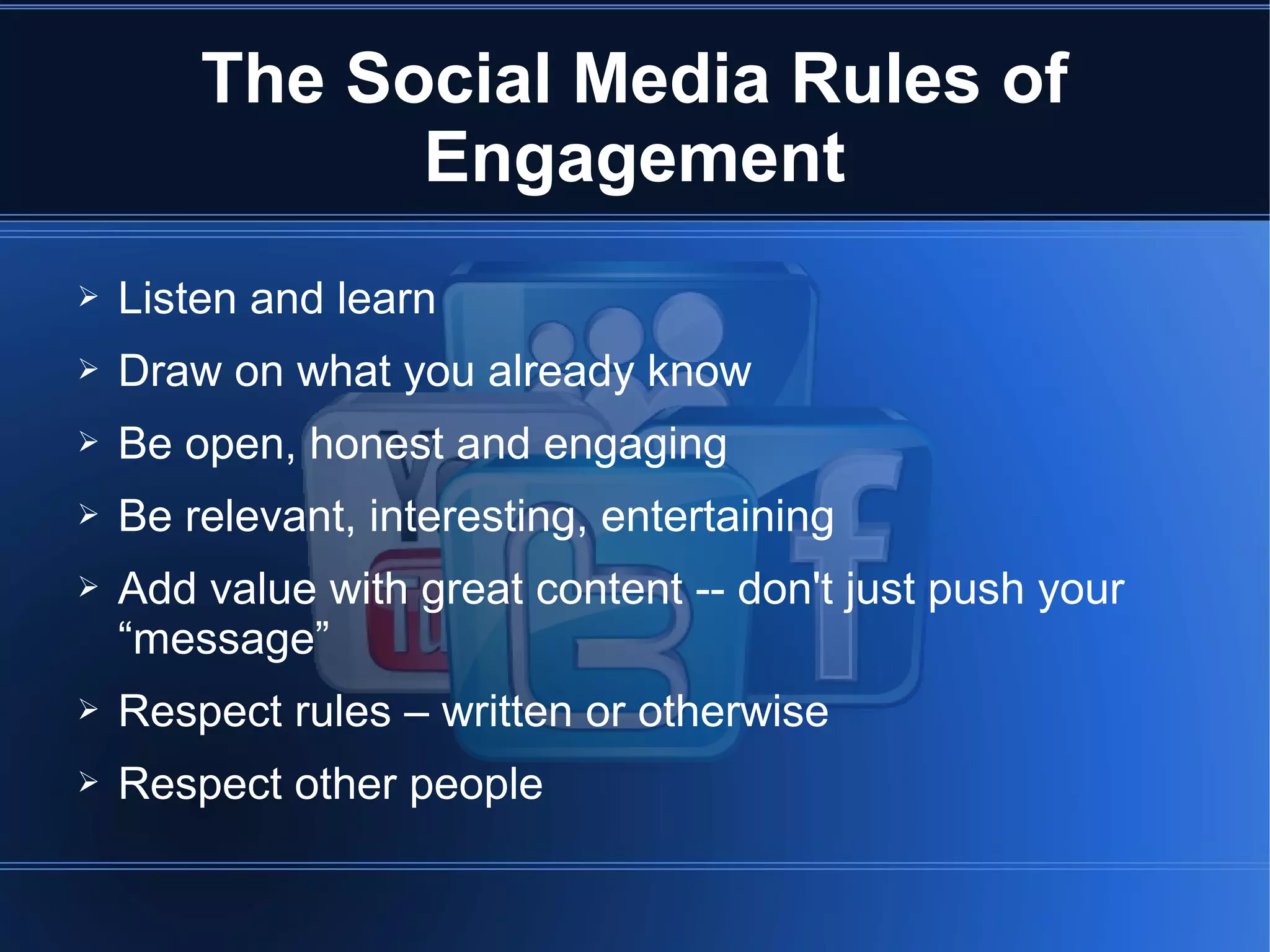 The Social Media Rules of Engagement

➢ Listen and learn

➢ Draw on what you already know

➢ Be open, honest and engaging

➢ Be relevant, interesting, entertaining

➢ Add value with great content -- don't just push your “message”

➢ Respect rules – written or otherwise

➢ Respect other people